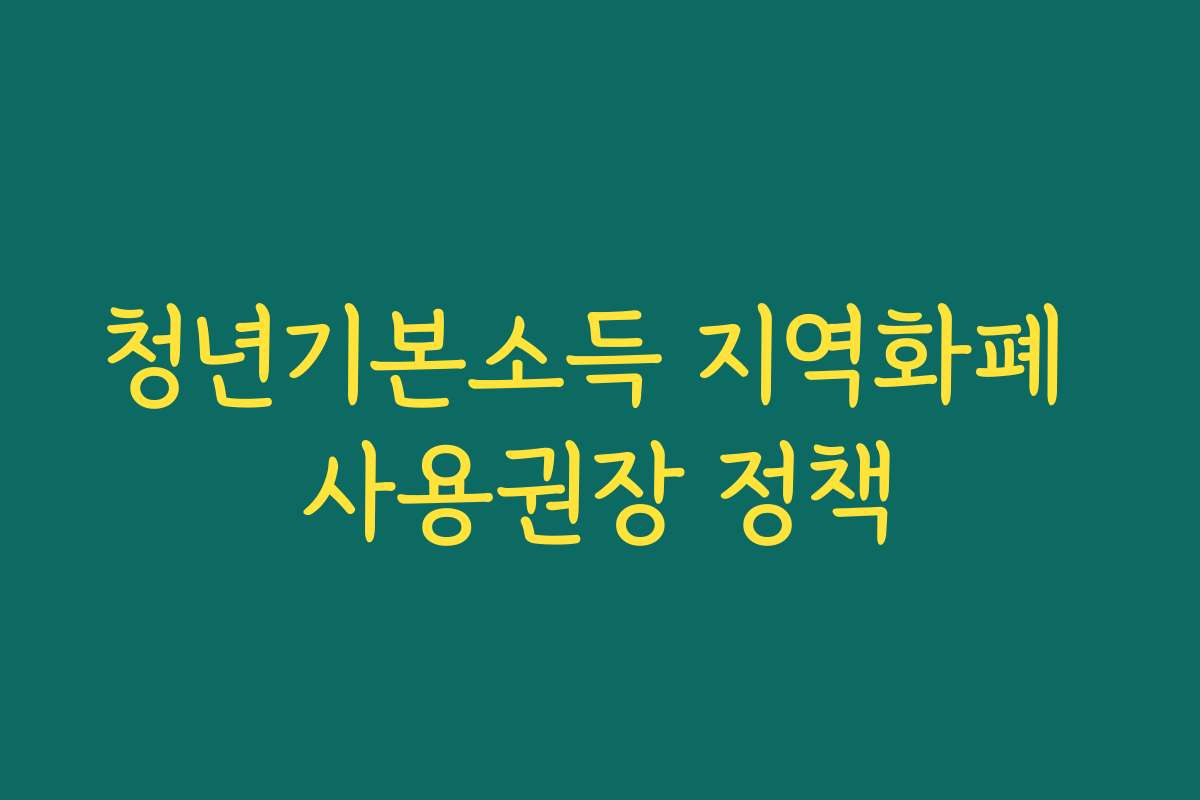 청년기본소득 지역화폐
사용권장 정책